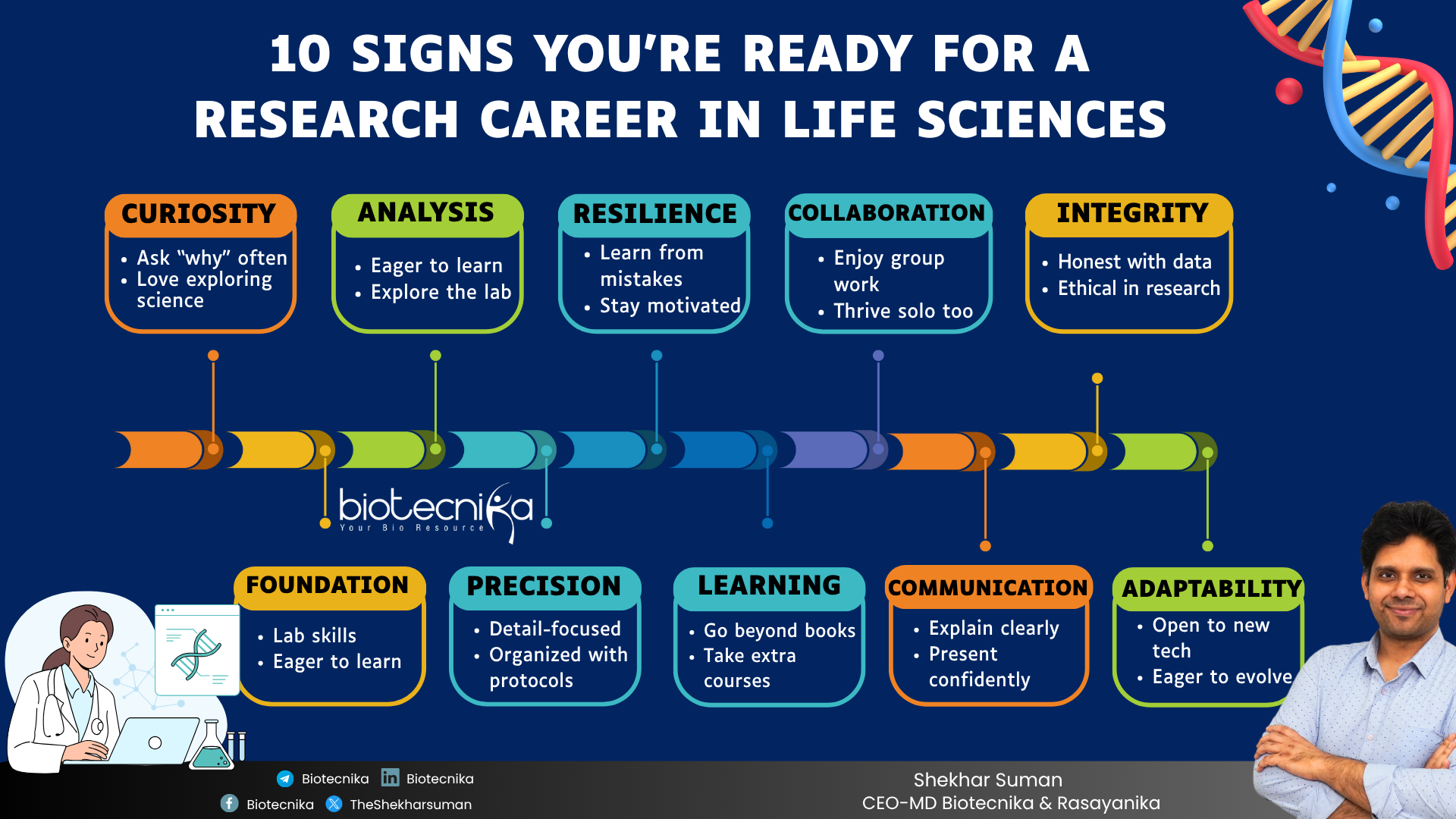 10 SIGNS YOU'RE READY FOR A RESEARCH CAREER IN LIFE SCIENCES

CURIOSITY
• Ask "why" often
• Love exploring science

ANALYSIS
• Eager to learn
• Explore the lab

RESILIENCE
• Learn from mistakes
• Stay motivated

COLLABORATION
• Enjoy group work
• Thrive solo too

INTEGRITY
• Honest with data
• Ethical in research

biotecnika
Your Bio Resource

FOUNDATION
• Lab skills
• Eager to learn

PRECISION
• Detail-focused
• Organized with protocols

LEARNING
• Go beyond books
• Take extra courses

COMMUNICATION
• Explain clearly
• Present confidently

ADAPTABILITY
• Open to new tech
• Eager to evolve

Biotecnika Biotecnika
Biotecnika TheShekharsuman

Shekhar Suman
CEO-MD Biotecnika & Rasayanika